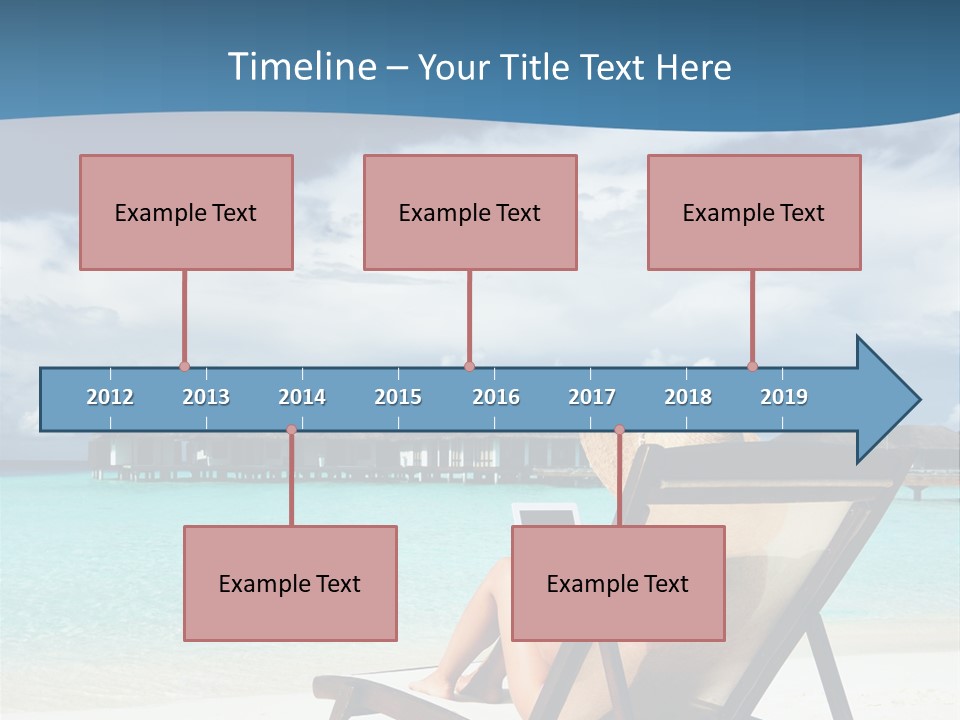 Timeline – Your Title Text Here

Example Text

Example Text

Example Text

2012 2013 2014 2015 2016 2017 2018 2019

Example Text

Example Text